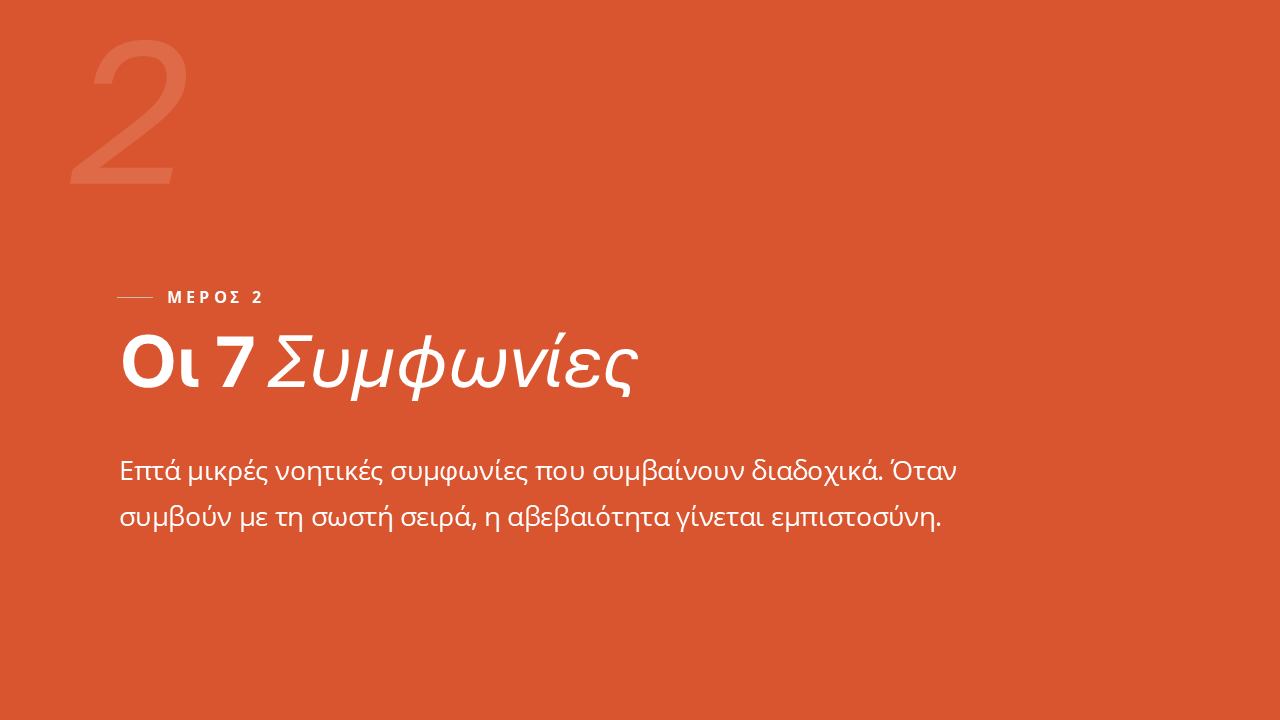 2

ΜΕΡΟΣ 2

Οι 7 Συμφωνίες

Επτά μικρές νοητικές συμφωνίες που συμβαίνουν διαδοχικά. Όταν συμβούν με τη σωστή σειρά, η αβεβαιότητα γίνεται εμπιστοσύνη.